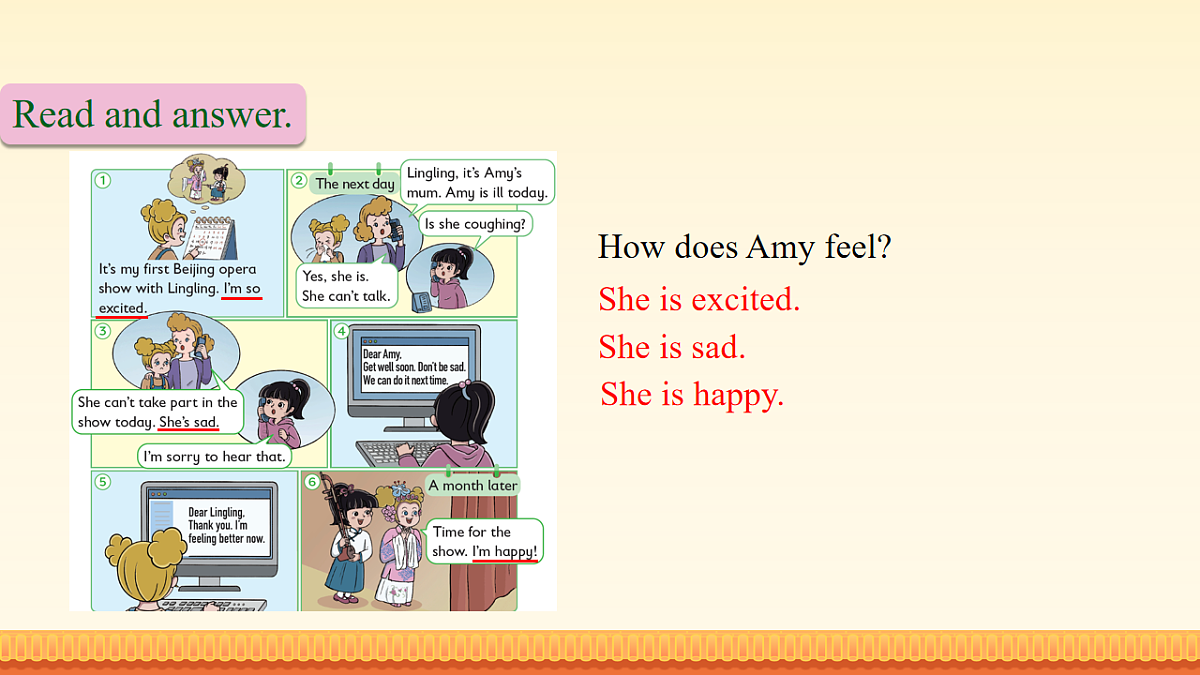 Read and answer.

1
It's my first Beijing opera show with Lingling. I'm so excited.

2
The next day
Lingling, it's Amy's mum. Amy is ill today.
Is she coughing?
Yes, she is. She can't talk.

3
She can't take part in the show today. She's sad.
I'm sorry to hear that.

4
Dear Amy,
Get well soon. Don't be sad.
We can do it next time.

5
Dear Lingling,
Thank you. I'm feeling better now.

6
A month later
Time for the show. I'm happy!

How does Amy feel?
She is excited.
She is sad.
She is happy.